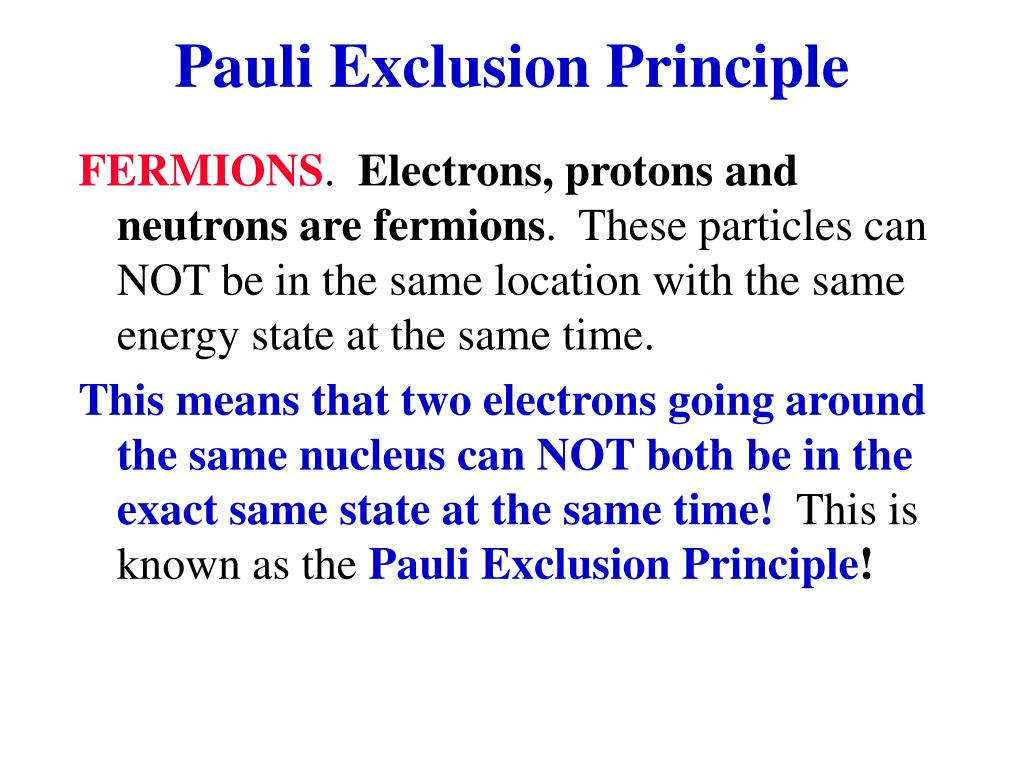 Pauli Exclusion Principle

FERMIONS. Electrons, protons and neutrons are fermions. These particles can NOT be in the same location with the same energy state at the same time.

This means that two electrons going around the same nucleus can NOT both be in the exact same state at the same time! This is known as the Pauli Exclusion Principle!